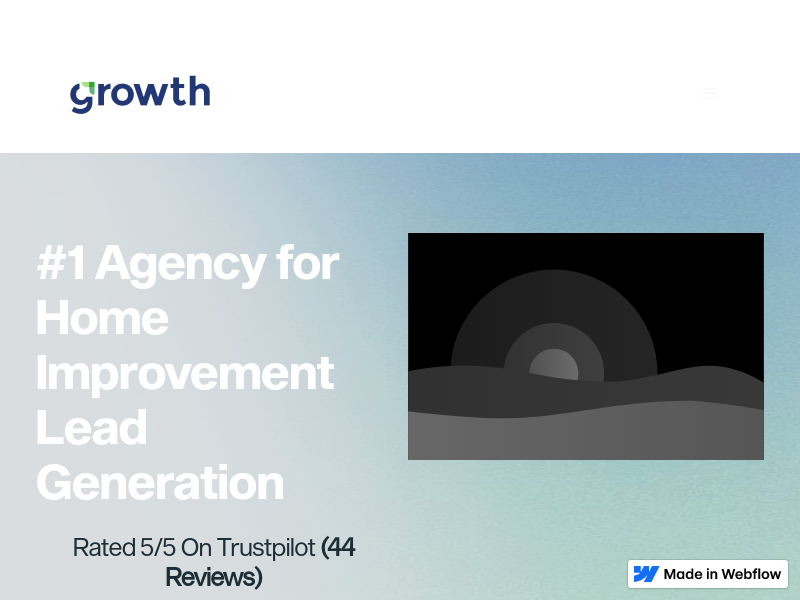 growth

#1 Agency for Home Improvement Lead Generation

Rated 5/5 On Trustpilot (44 Reviews)

Made in Webflow